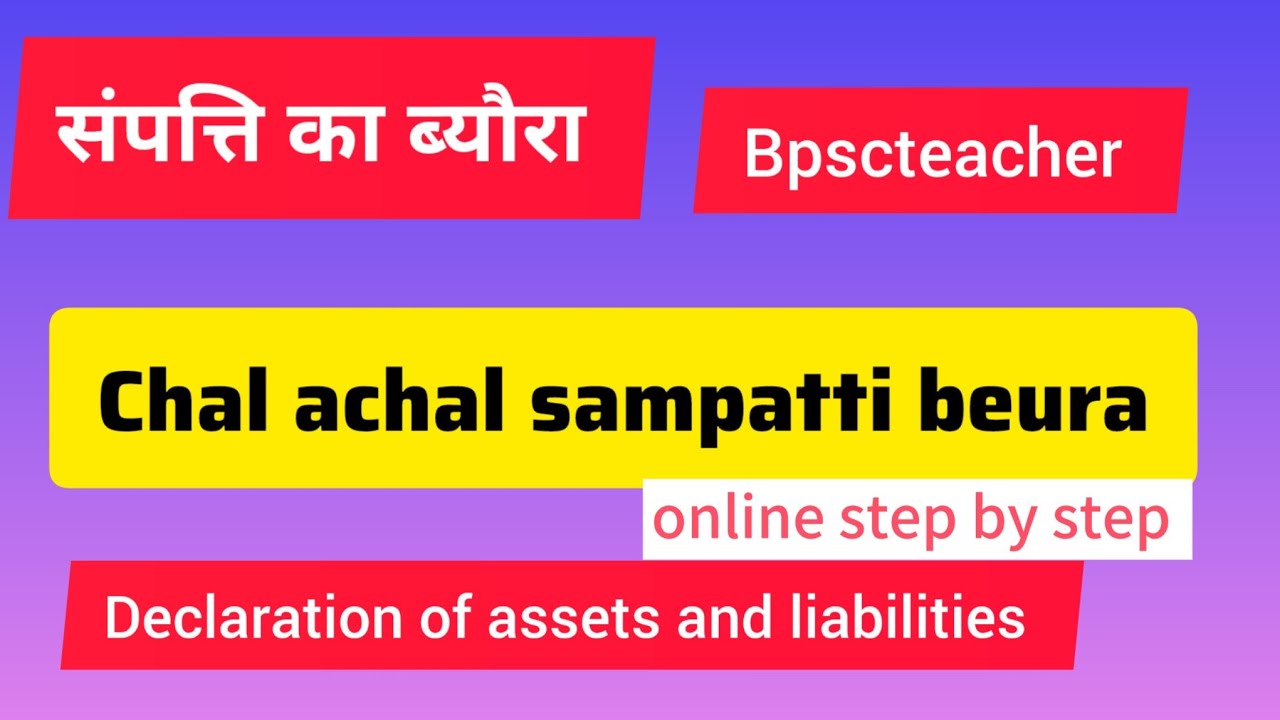 संपत्ति का ब्यौरा

Bpscteacher

Chal achal sampatti beura

online step by step

Declaration of assets and liabilities